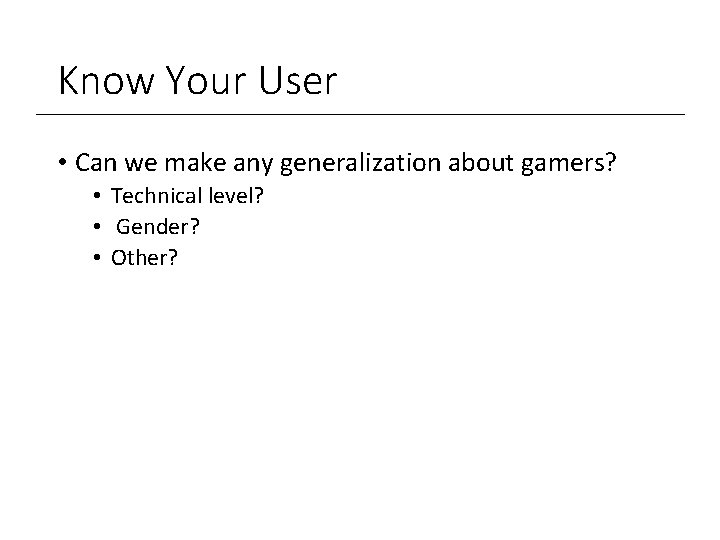 Know Your User

• Can we make any generalization about gamers?
  • Technical level?
  • Gender?
  • Other?